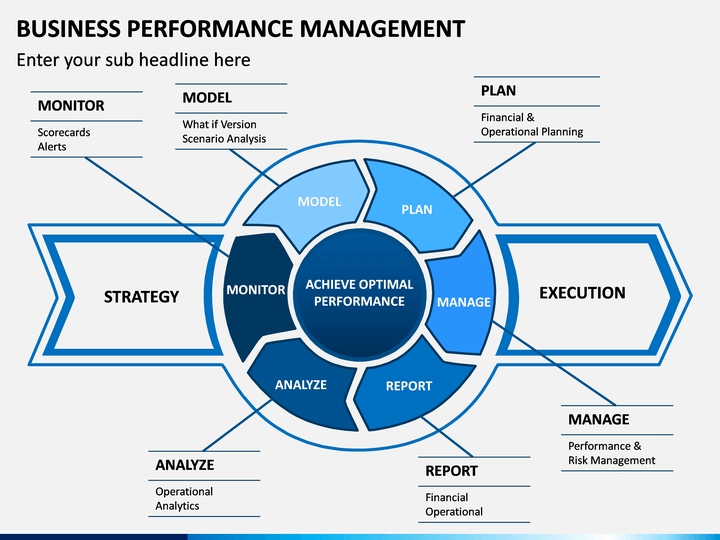 BUSINESS PERFORMANCE MANAGEMENT

Enter your sub headline here

MONITOR
Scorecards
Alerts

MODEL
What if Version
Scenario Analysis

PLAN
Financial &
Operational Planning

STRATEGY

MODEL

PLAN

MONITOR

ACHIEVE OPTIMAL PERFORMANCE

MANAGE

ANALYZE

REPORT

EXECUTION

MANAGE
Performance &
Risk Management

ANALYZE
Operational
Analytics

REPORT
Financial
Operational